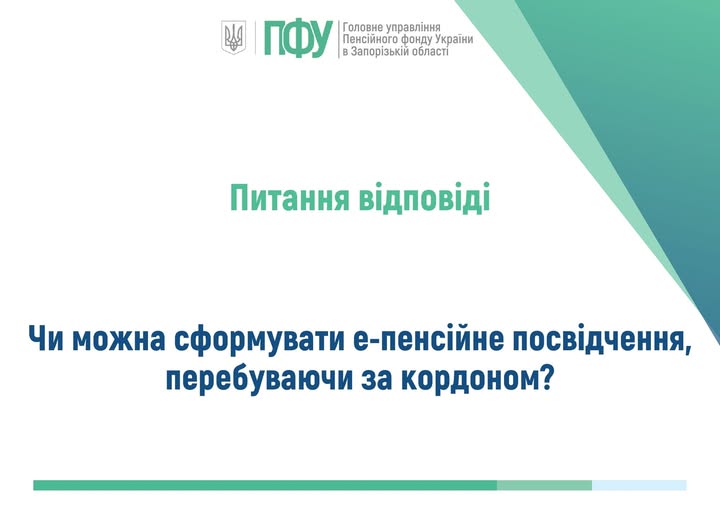 ПФУ Головне управління Пенсійного фонду України в Запорізькій області

Питання відповіді

Чи можна сформувати е-пенсійне посвідчення, перебуваючи за кордоном?